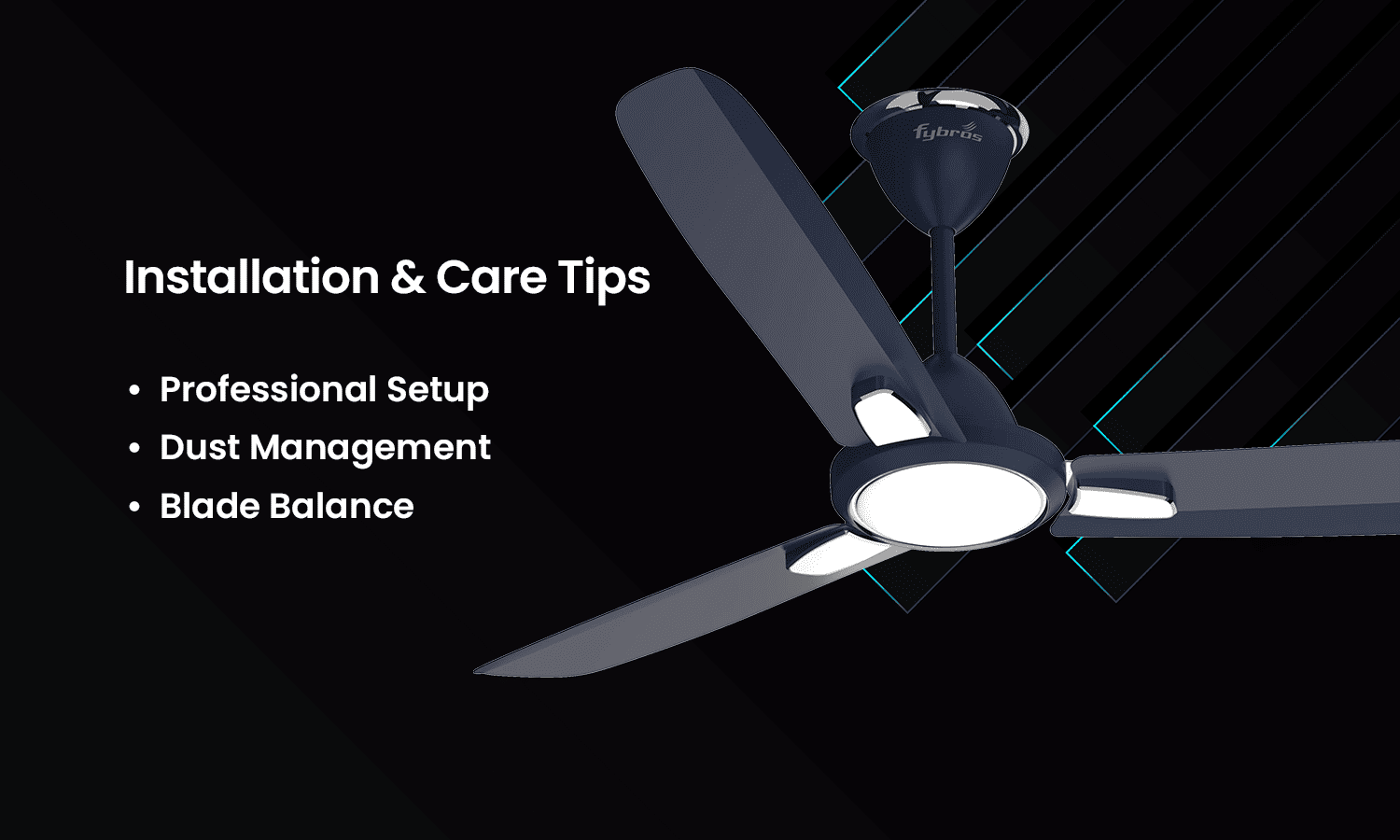 Installation & Care Tips

• Professional Setup
• Dust Management
• Blade Balance

fybros